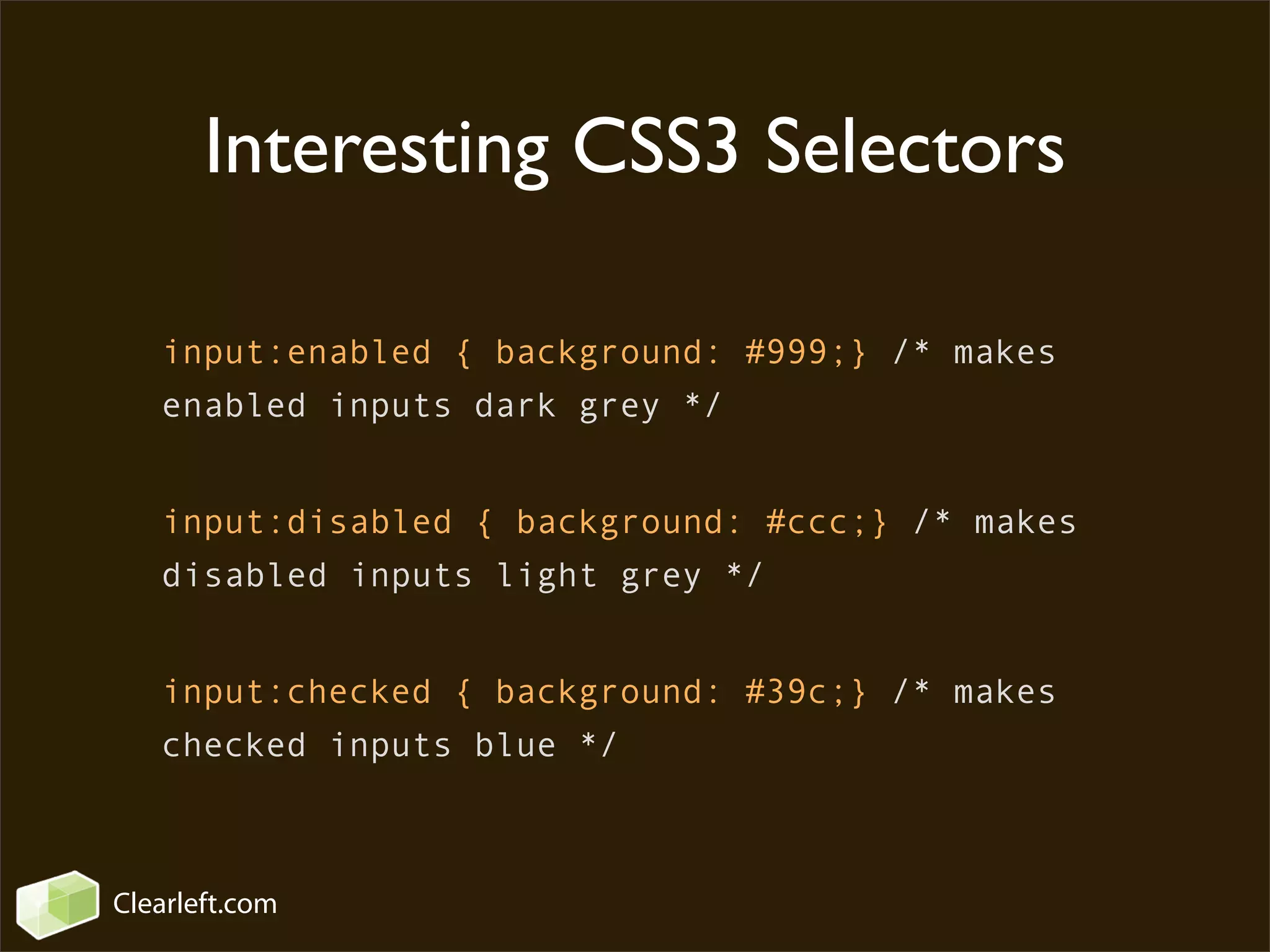 Interesting CSS3 Selectors

input:enabled { background: #999;} /* makes enabled inputs dark grey */

input:disabled { background: #ccc;} /* makes disabled inputs light grey */

input:checked { background: #39c;} /* makes checked inputs blue */

Clearleft.com